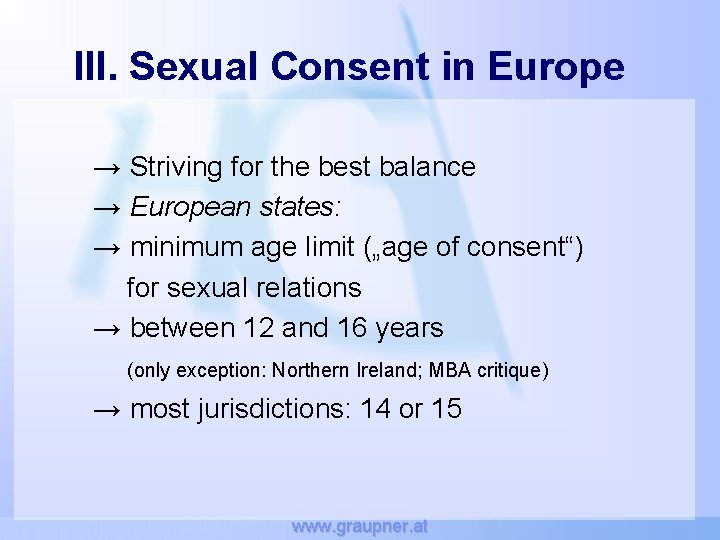 III. Sexual Consent in Europe

→ Striving for the best balance
→ European states:
→ minimum age limit („age of consent“) for sexual relations
→ between 12 and 16 years
(only exception: Northern Ireland; MBA critique)
→ most jurisdictions: 14 or 15

www.graupner.at